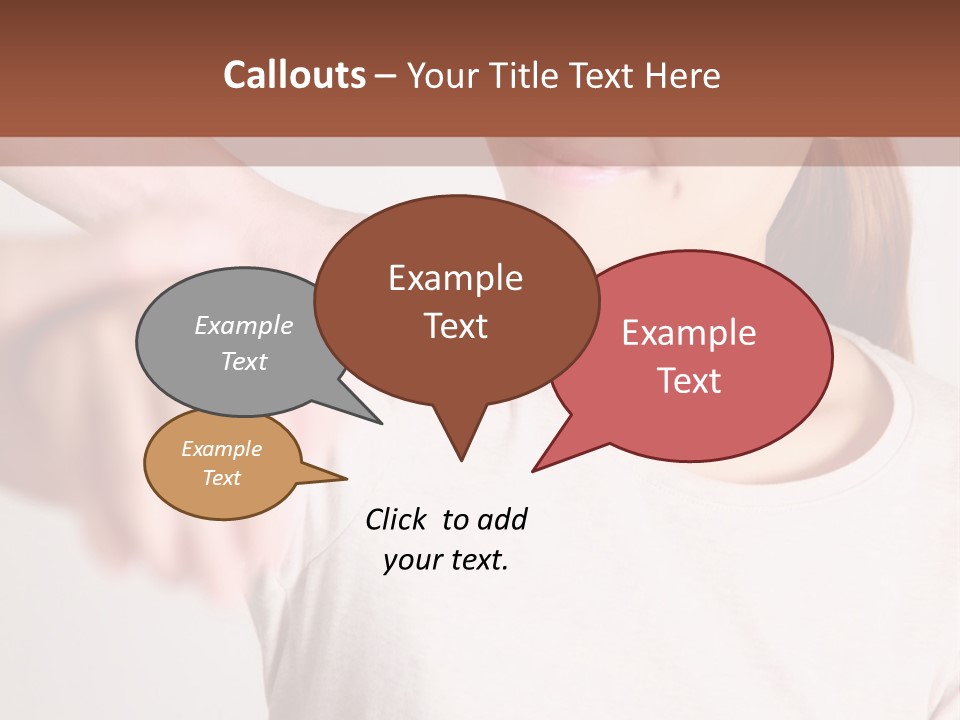 Callouts – Your Title Text Here

Example Text

Example Text

Example Text

Example Text

Click to add your text.